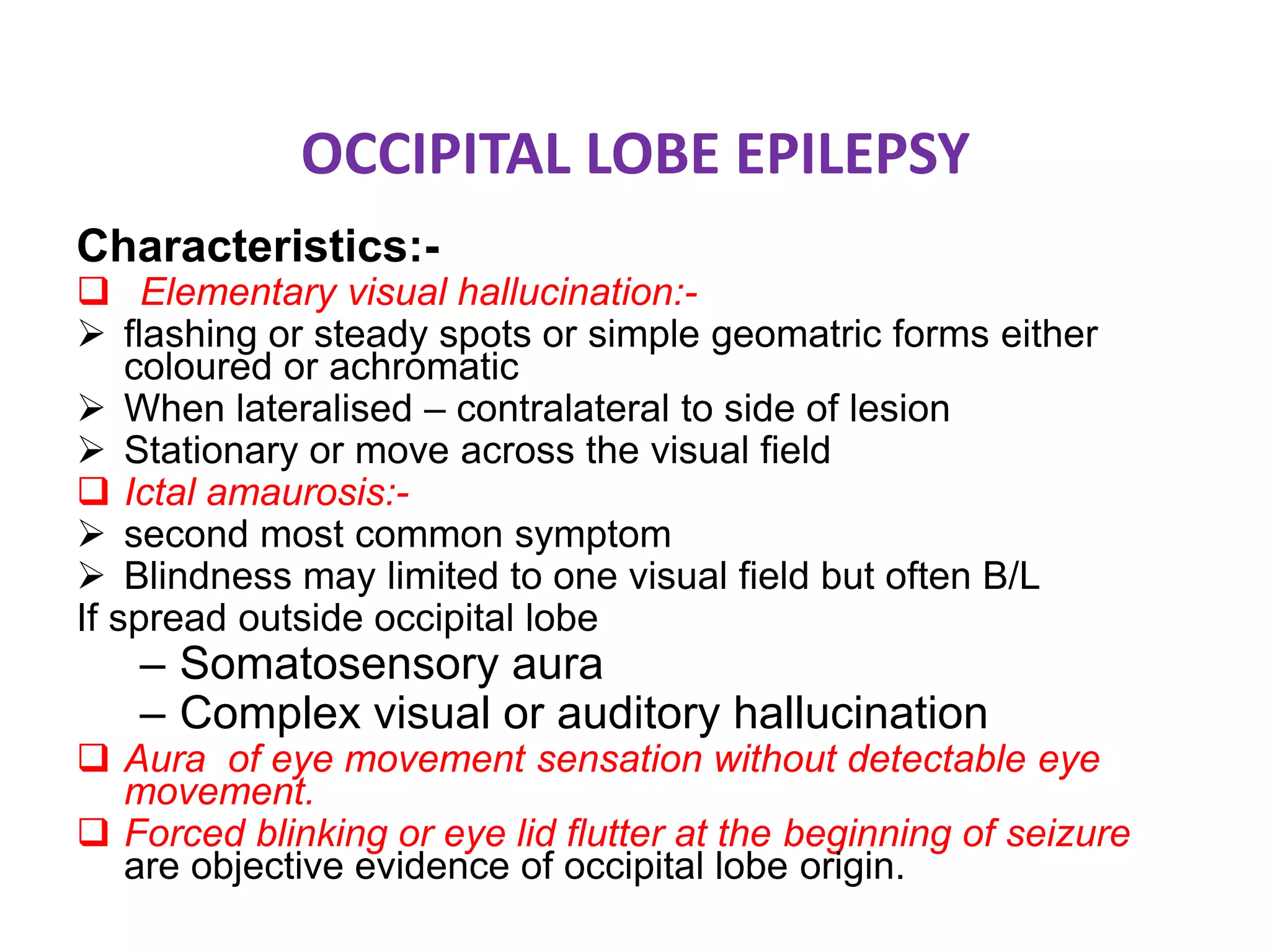 OCCIPITAL LOBE EPILEPSY

Characteristics:-

❑ Elementary visual hallucination:-

➢ flashing or steady spots or simple geomatric forms either coloured or achromatic

➢ When lateralised – contralateral to side of lesion

➢ Stationary or move across the visual field

❑ Ictal amaurosis:-

➢ second most common symptom

➢ Blindness may limited to one visual field but often B/L

If spread outside occipital lobe

– Somatosensory aura

– Complex visual or auditory hallucination

❑ Aura of eye movement sensation without detectable eye movement.

❑ Forced blinking or eye lid flutter at the beginning of seizure are objective evidence of occipital lobe origin.